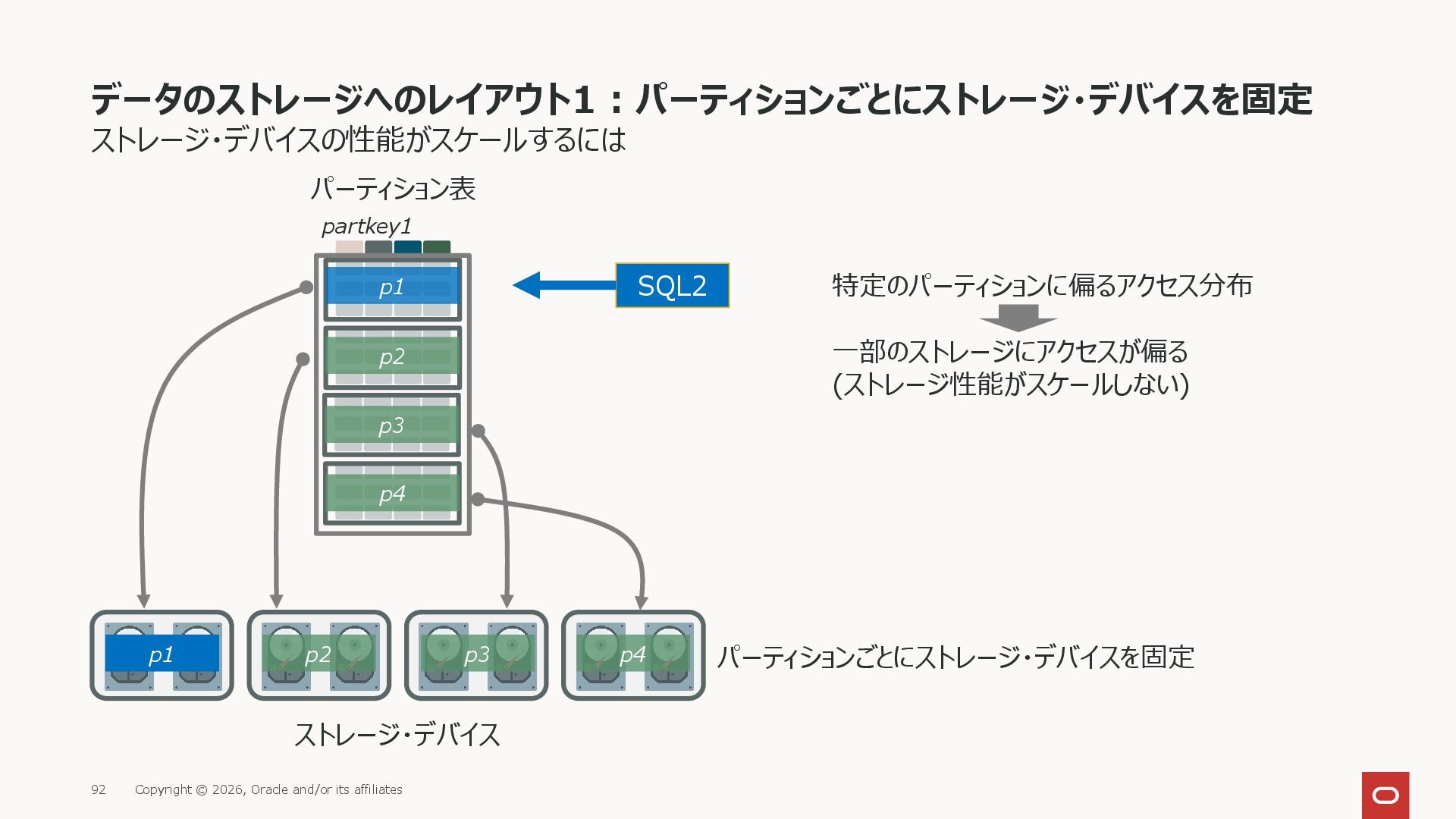 データのストレージへのレイアウト1：パーティションごとにストレージ・デバイスを固定
ストレージ・デバイスの性能がスケールするには

パーティション表

partkey1

p1

p2

p3

p4

SQL2

特定のパーティションに偏るアクセス分布

一部のストレージにアクセスが偏る
(ストレージ性能がスケールしない)

p1

p2

p3

p4

パーティションごとにストレージ・デバイスを固定

ストレージ・デバイス

92 Copyright © 2026, Oracle and/or its affiliates